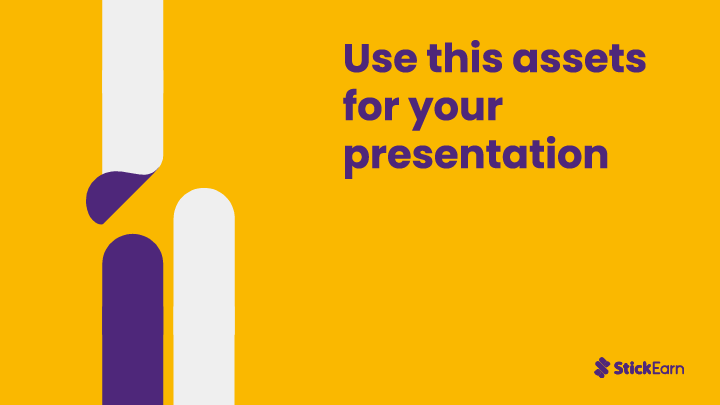 Use this assets for your presentation

StickEarn